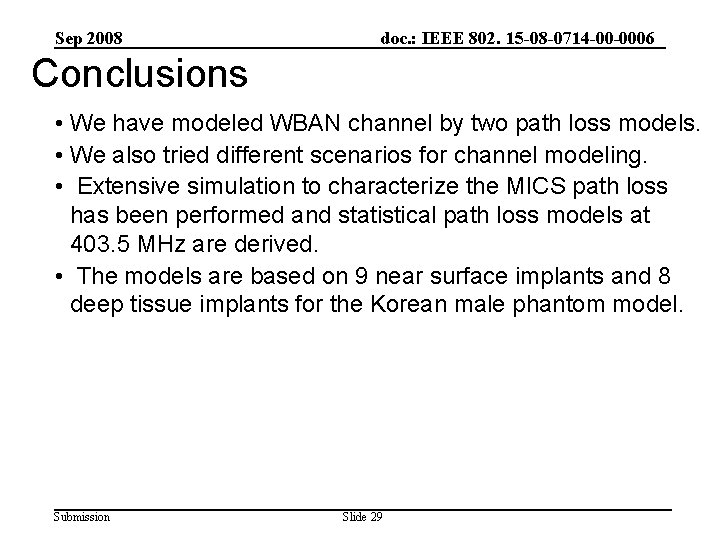 Sep 2008

doc.: IEEE 802. 15-08-0714-00-0006

Conclusions

• We have modeled WBAN channel by two path loss models.

• We also tried different scenarios for channel modeling.

• Extensive simulation to characterize the MICS path loss has been performed and statistical path loss models at 403.5 MHz are derived.

• The models are based on 9 near surface implants and 8 deep tissue implants for the Korean male phantom model.

Submission

Slide 29